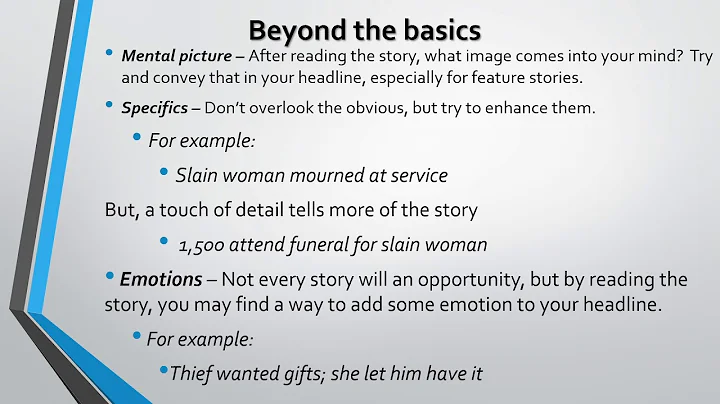 Beyond the basics

• Mental picture – After reading the story, what image comes into your mind? Try and convey that in your headline, especially for feature stories.

• Specifics – Don't overlook the obvious, but try to enhance them.

• For example:

• Slain woman mourned at service

But, a touch of detail tells more of the story

• 1,500 attend funeral for slain woman

• Emotions – Not every story will an opportunity, but by reading the story, you may find a way to add some emotion to your headline.

• For example:

• Thief wanted gifts; she let him have it